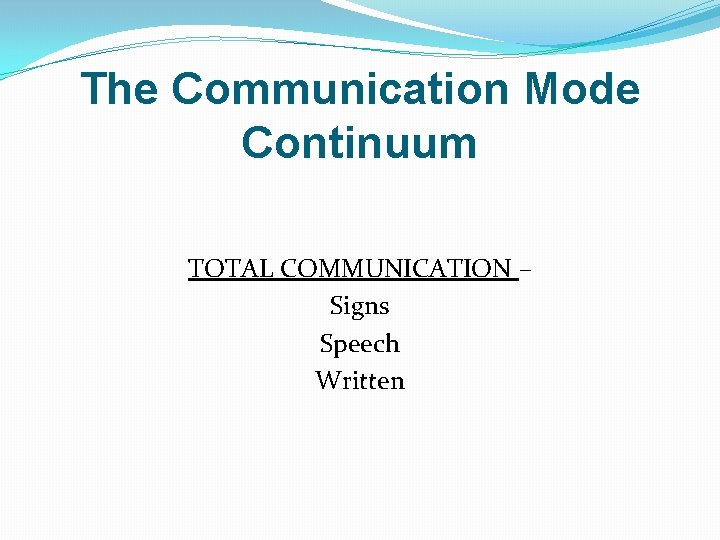 The Communication Mode Continuum

TOTAL COMMUNICATION –
Signs
Speech
Written